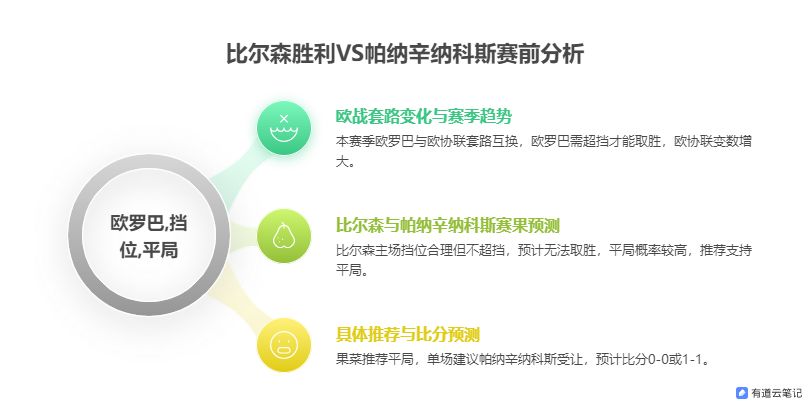 比尔森胜利VS帕纳辛纳科斯赛前分析

欧罗巴,挡位,平局

欧战套路变化与赛季趋势

本赛季欧罗巴与欧协联套路互换，欧罗巴需超挡才能取胜，欧协联变数增大。

比尔森与帕纳辛纳科斯赛果预测

比尔森主场挡位合理但不超挡，预计无法取胜，平局概率较高，推荐支持平局。

具体推荐与比分预测

果菜推荐平局，单场建议帕纳辛纳科斯受让，预计比分0-0或1-1。

有道云笔记